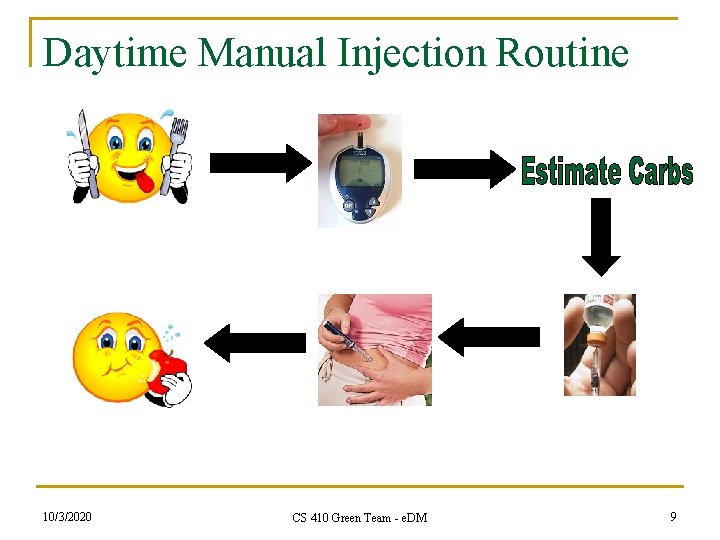 Daytime Manual Injection Routine

Estimate Carbs

10/3/2020

CS 410 Green Team - eDM

9